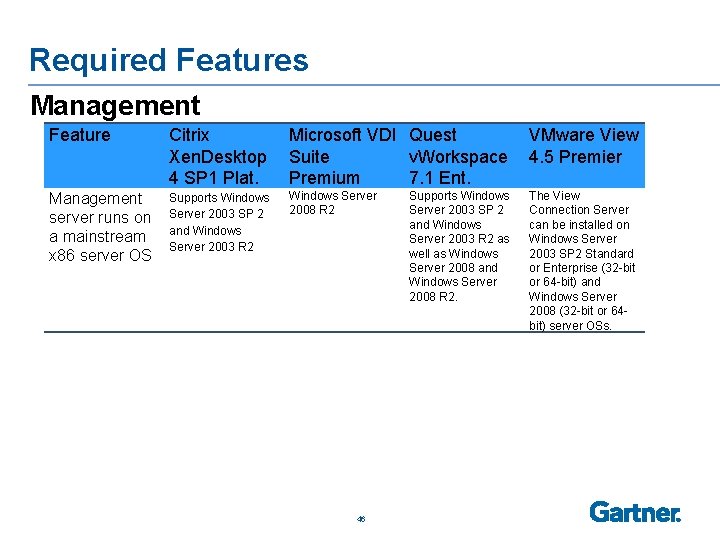 Required Features

Management

| Feature | Citrix XenDesktop 4 SP1 Plat. | Microsoft VDI Suite Premium | Quest vWorkspace 7.1 Ent. | VMware View 4.5 Premier |
|---|---|---|---|---|
| Management server runs on a mainstream x86 server OS | Supports Windows Server 2003 SP 2 and Windows Server 2003 R2 | Windows Server 2008 R2 | Supports Windows Server 2003 SP 2 and Windows Server 2003 R2 as well as Windows Server 2008 and Windows Server 2008 R2. | The View Connection Server can be installed on Windows Server 2003 SP2 Standard or Enterprise (32-bit or 64-bit) and Windows Server 2008 (32-bit or 64-bit) server OSs. |

48

Gartner.